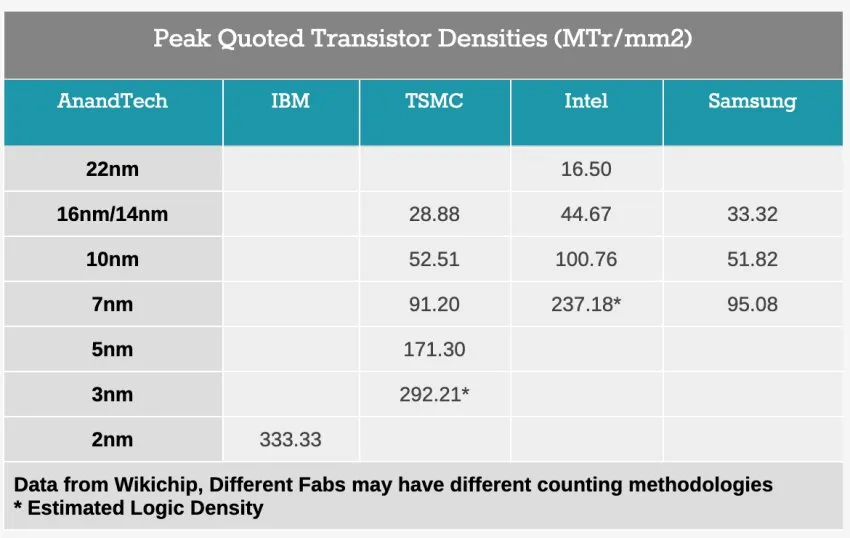 Peak Quoted Transistor Densities (MTr/mm2)

| AnandTech | IBM | TSMC | Intel | Samsung |
|---|---|---|---|---|
| 22nm | | | 16.50 | |
| 16nm/14nm | | 28.88 | 44.67 | 33.32 |
| 10nm | | 52.51 | 100.76 | 51.82 |
| 7nm | | 91.20 | 237.18* | 95.08 |
| 5nm | | 171.30 | | |
| 3nm | | 292.21* | | |
| 2nm | 333.33 | | | |

Data from Wikichip, Different Fabs may have different counting methodologies
* Estimated Logic Density